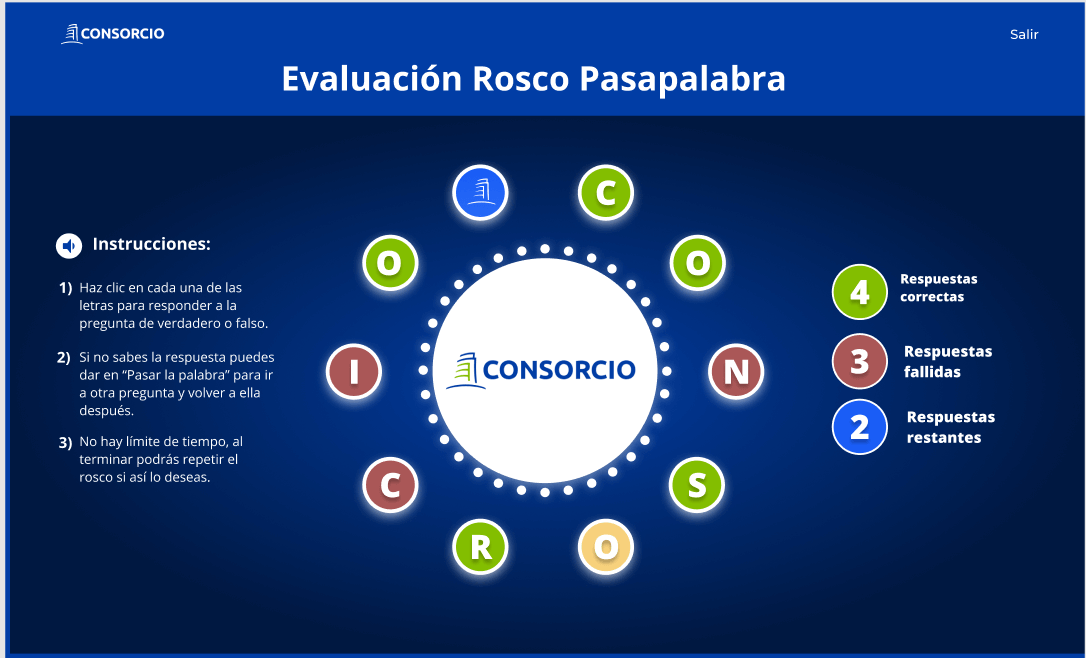 CONSORCIO

Salir

Evaluación Rosco Pasapalabra

Instrucciones:

1) Haz clic en cada una de las letras para responder a la pregunta de verdadero o falso.

2) Si no sabes la respuesta puedes dar en "Pasar la palabra" para ir a otra pregunta y volver a ella después.

3) No hay límite de tiempo, al terminar podrás repetir el rosco si así lo deseas.

C
O
N
S
O
R
C
I
O

CONSORCIO

4 Respuestas correctas

3 Respuestas fallidas

2 Respuestas restantes